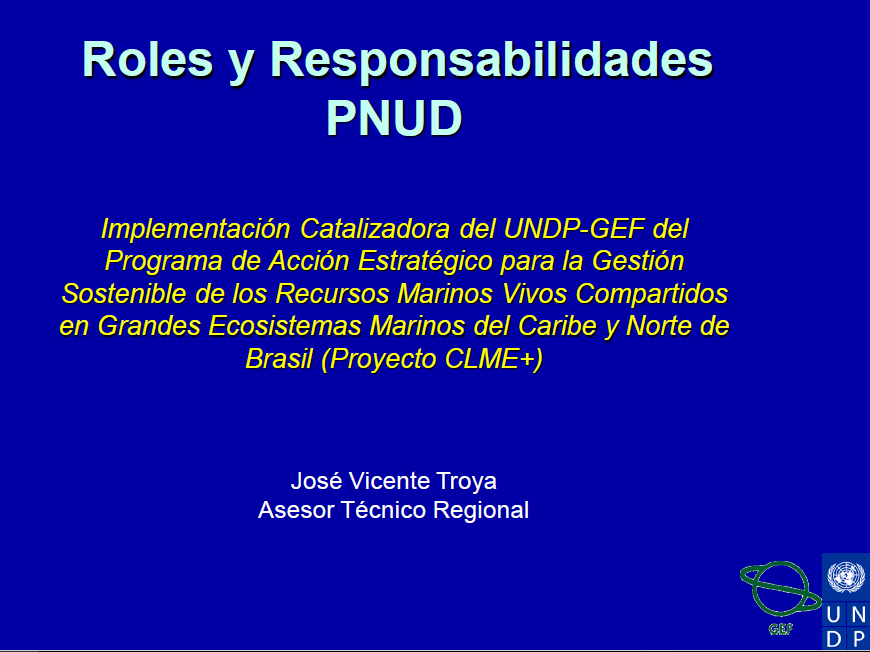 Roles y Responsabilidades
PNUD

Implementación Catalizadora del UNDP-GEF del Programa de Acción Estratégico para la Gestión Sostenible de los Recursos Marinos Vivos Compartidos en Grandes Ecosistemas Marinos del Caribe y Norte de Brasil (Proyecto CLME+)

José Vicente Troya
Asesor Técnico Regional

GEF

U N
D P